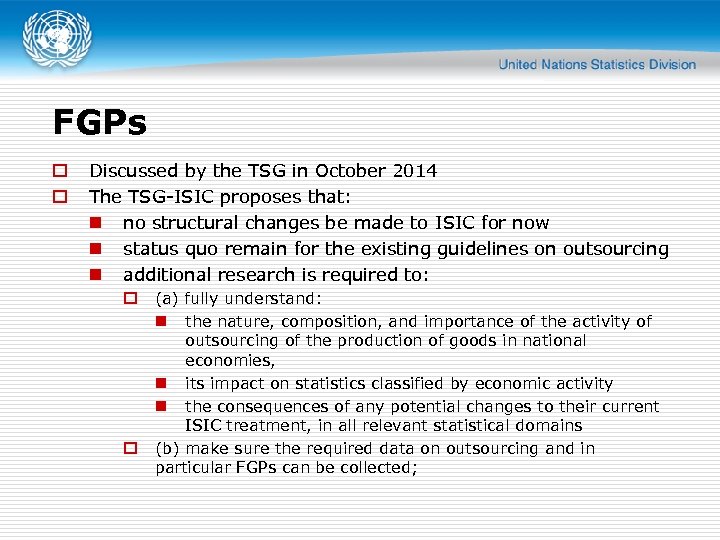 United Nations Statistics Division

FGPs

Discussed by the TSG in October 2014

The TSG-ISIC proposes that:

no structural changes be made to ISIC for now

status quo remain for the existing guidelines on outsourcing

additional research is required to:

(a) fully understand:

the nature, composition, and importance of the activity of outsourcing of the production of goods in national economies,

its impact on statistics classified by economic activity

the consequences of any potential changes to their current ISIC treatment, in all relevant statistical domains

(b) make sure the required data on outsourcing and in particular FGPs can be collected;